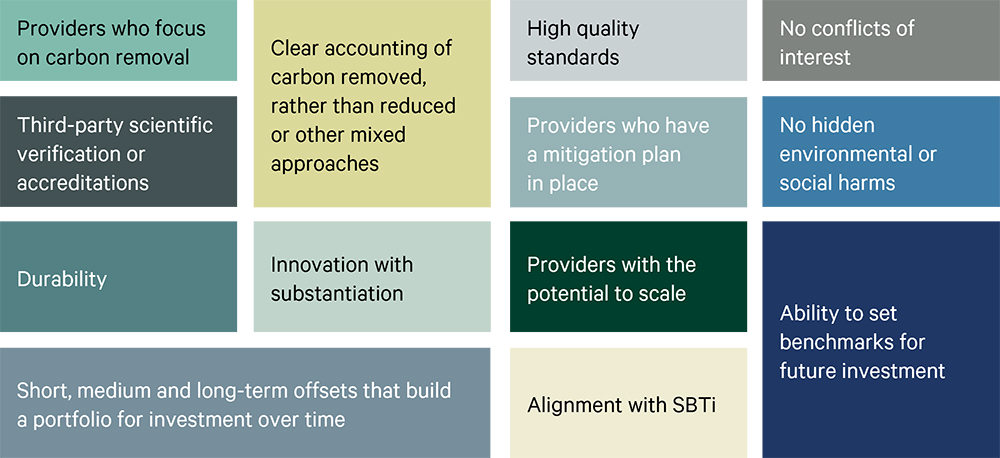 Providers who focus on carbon removal

Clear accounting of carbon removed, rather than reduced or other mixed approaches

High quality standards

No conflicts of interest

Third-party scientific verification or accreditations

Providers who have a mitigation plan in place

No hidden environmental or social harms

Durability

Innovation with substantiation

Providers with the potential to scale

Ability to set benchmarks for future investment

Short, medium and long-term offsets that build a portfolio for investment over time

Alignment with SBTi